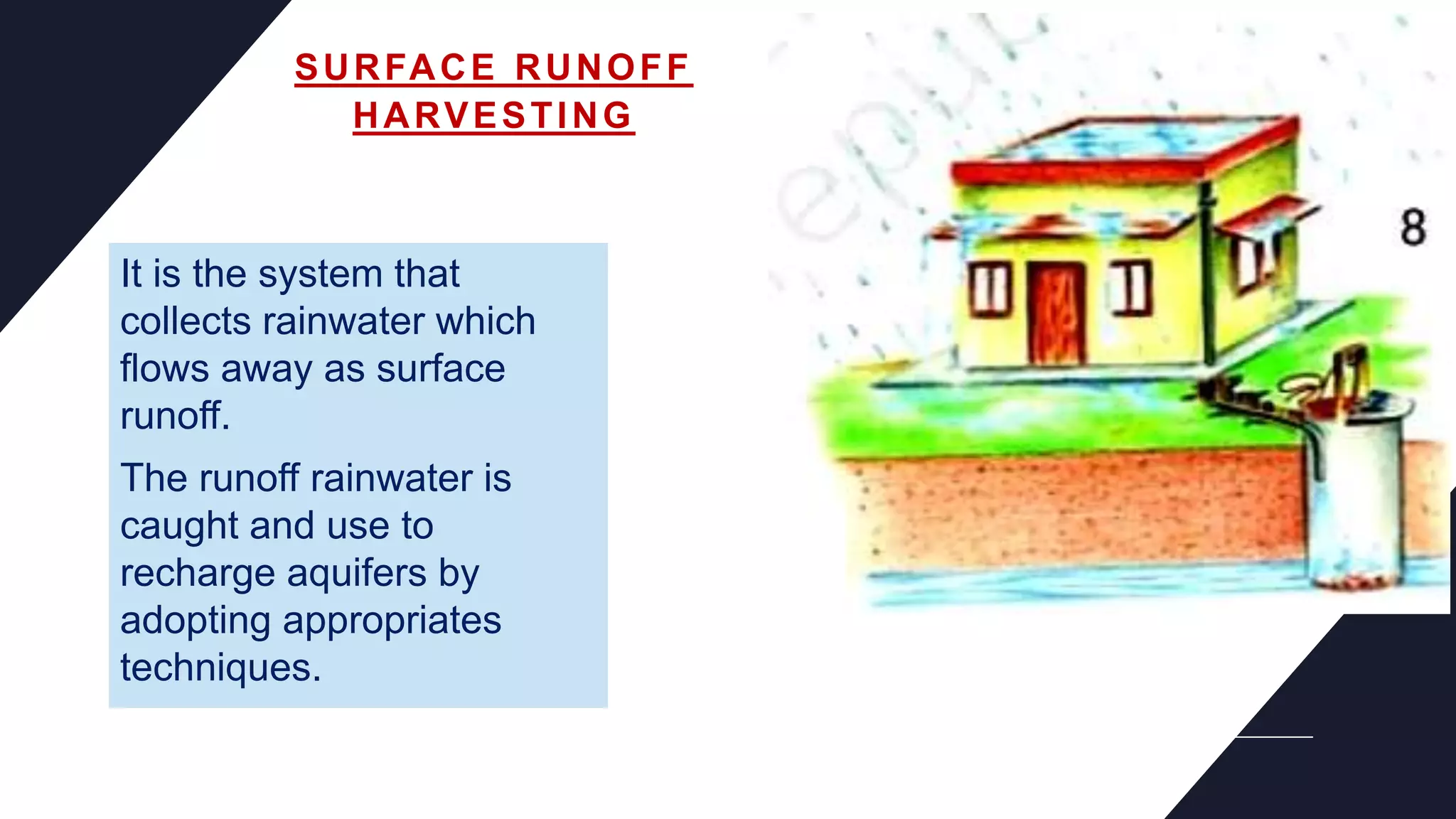 SURFACE RUNOFF HARVESTING

It is the system that collects rainwater which flows away as surface runoff.

The runoff rainwater is caught and use to recharge aquifers by adopting appropriates techniques.

8